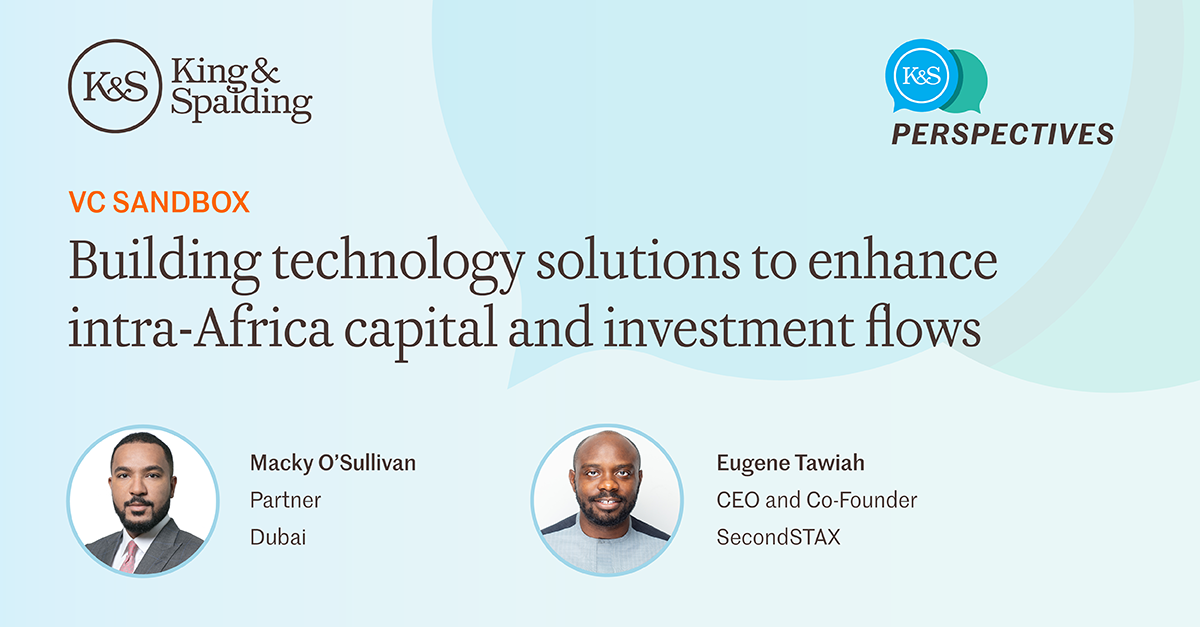 K&S King & Spalding

K&S PERSPECTIVES

VC SANDBOX

Building technology solutions to enhance intra-Africa capital and investment flows

Macky O'Sullivan
Partner
Dubai

Eugene Tawiah
CEO and Co-Founder
SecondSTAX